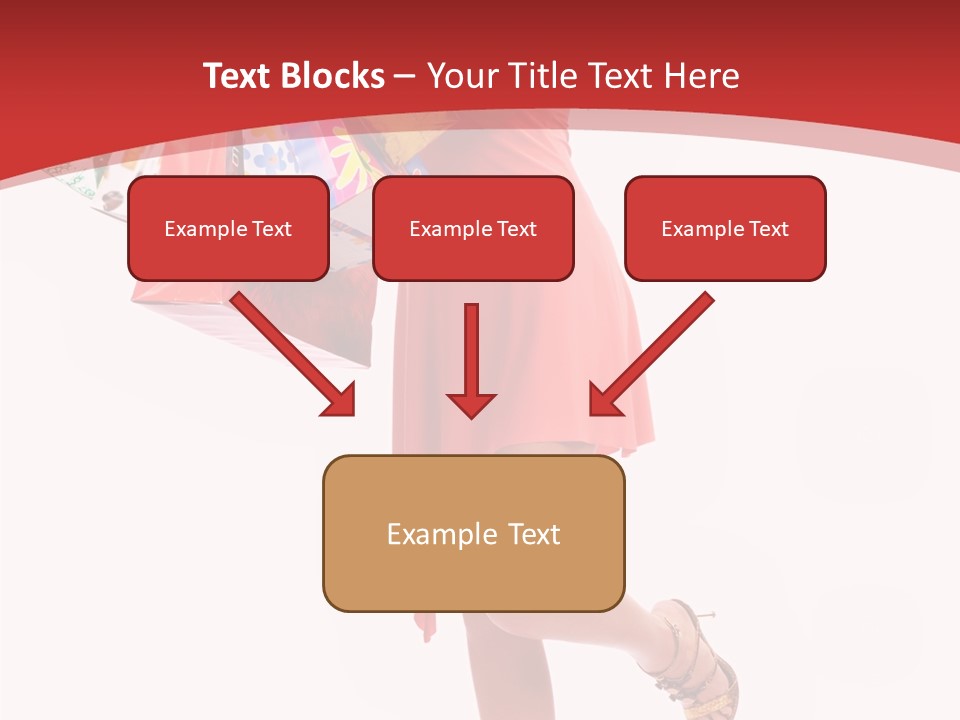 Text Blocks – Your Title Text Here

Example Text

Example Text

Example Text

Example Text